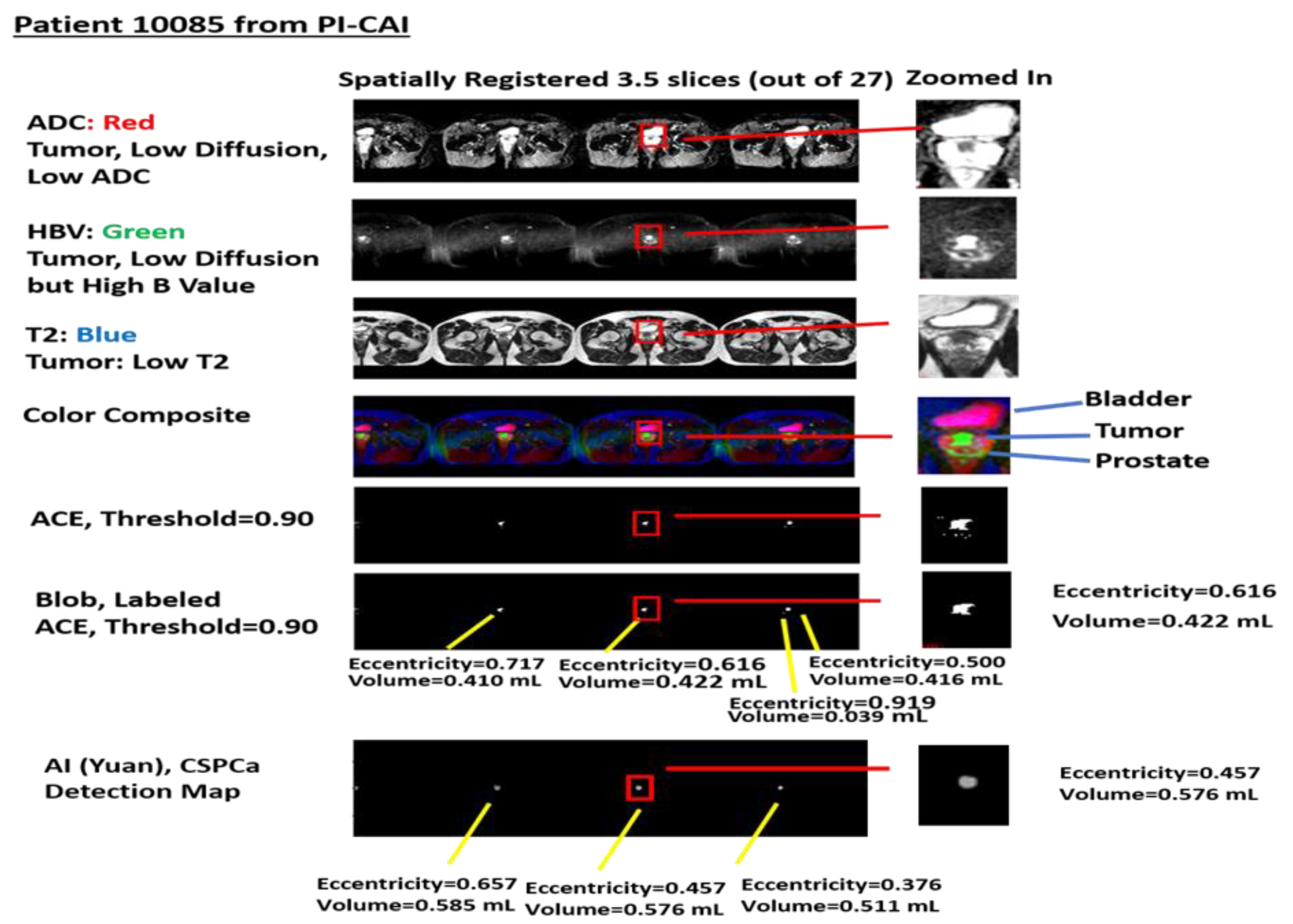 Patient 10085 from PI-CAI

Spatially Registered 3.5 slices (out of 27) Zoomed In

ADC: Red
Tumor, Low Diffusion, Low ADC

HBV: Green
Tumor, Low Diffusion but High B Value

T2: Blue
Tumor: Low T2

Color Composite

Bladder
Tumor
Prostate

ACE, Threshold=0.90

Blob, Labeled
ACE, Threshold=0.90

Eccentricity=0.616
Volume=0.422 mL

Eccentricity=0.717
Volume=0.410 mL

Eccentricity=0.616
Volume=0.422 mL

Eccentricity=0.500
Volume=0.416 mL

Eccentricity=0.919
Volume=0.039 mL

AI (Yuan), CSPCa
Detection Map

Eccentricity=0.457
Volume=0.576 mL

Eccentricity=0.657
Volume=0.585 mL

Eccentricity=0.457
Volume=0.576 mL

Eccentricity=0.376
Volume=0.511 mL